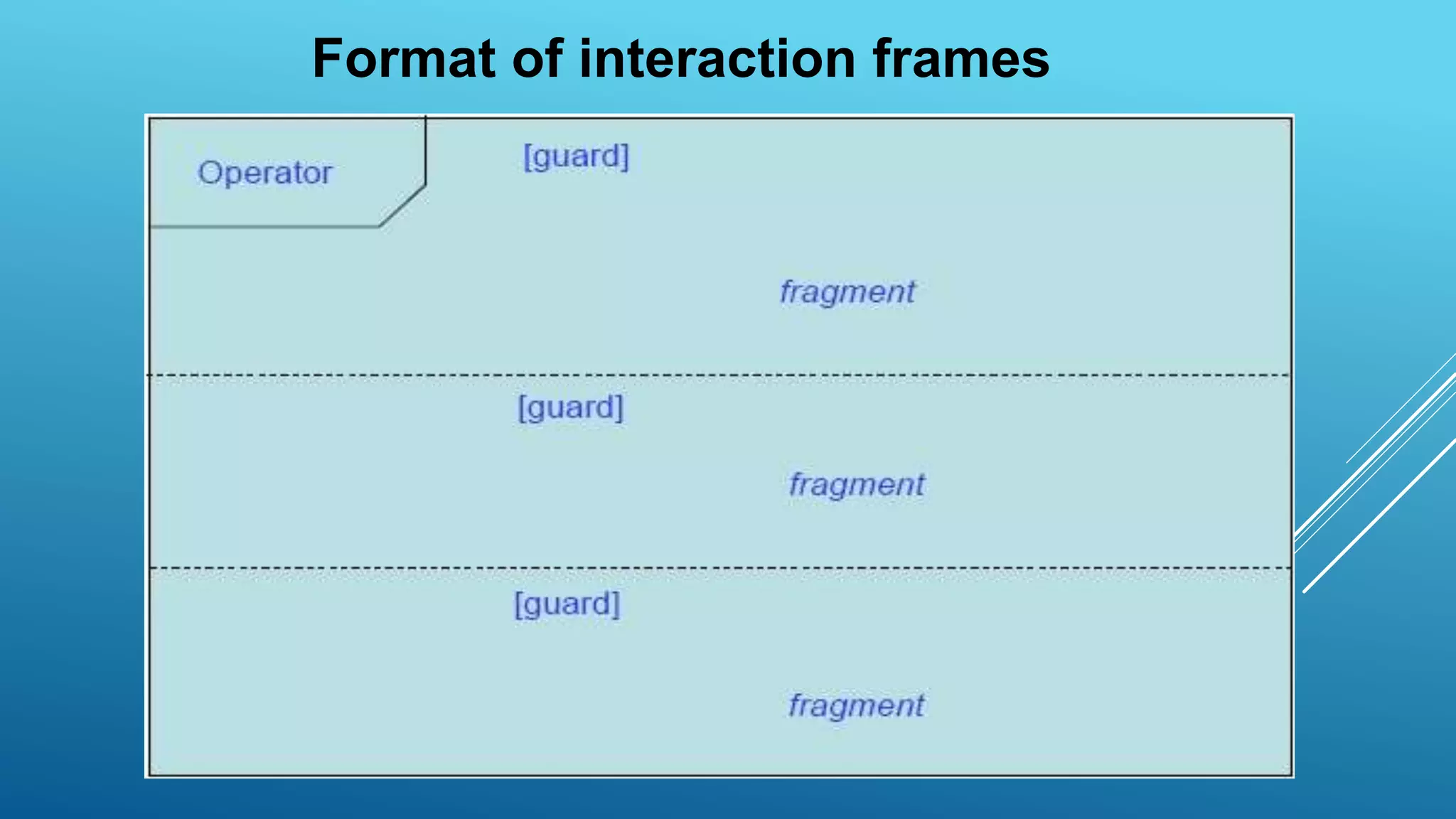 Format of interaction frames

Operator

[guard]

fragment

[guard]

fragment

[guard]

fragment